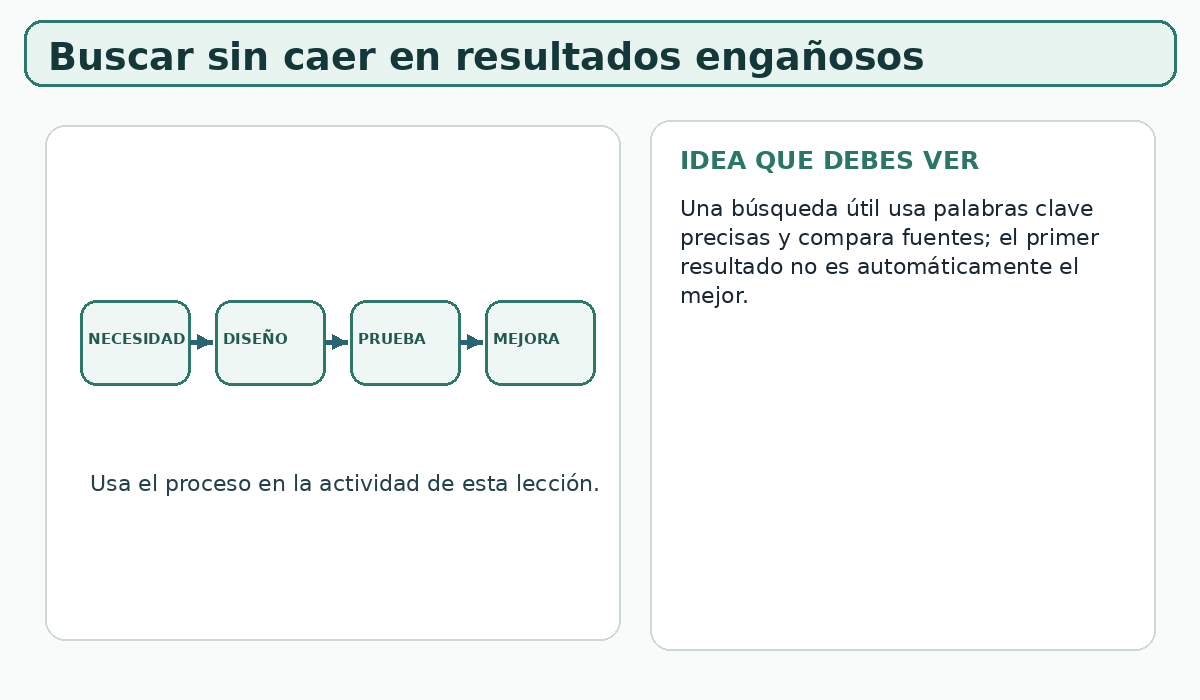 Buscar sin caer en resultados engañosos

NECESIDAD
DISEÑO
PRUEBA
MEJORA

Usa el proceso en la actividad de esta lección.

IDEA QUE DEBES VER

Una búsqueda útil usa palabras clave precisas y compara fuentes; el primer resultado no es automáticamente el mejor.